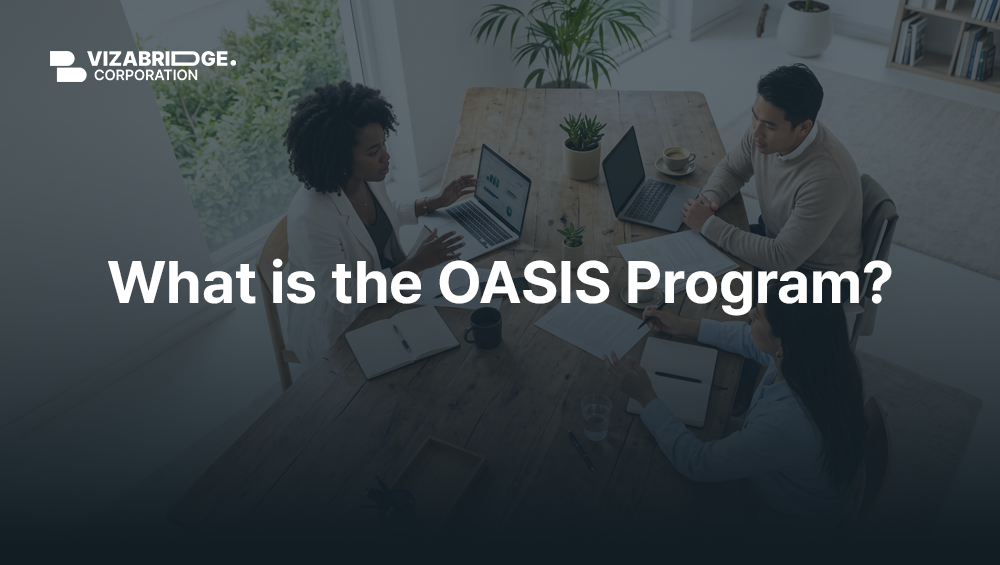 VIZABRIDGE.
CORPORATION

What is the OASIS Program?